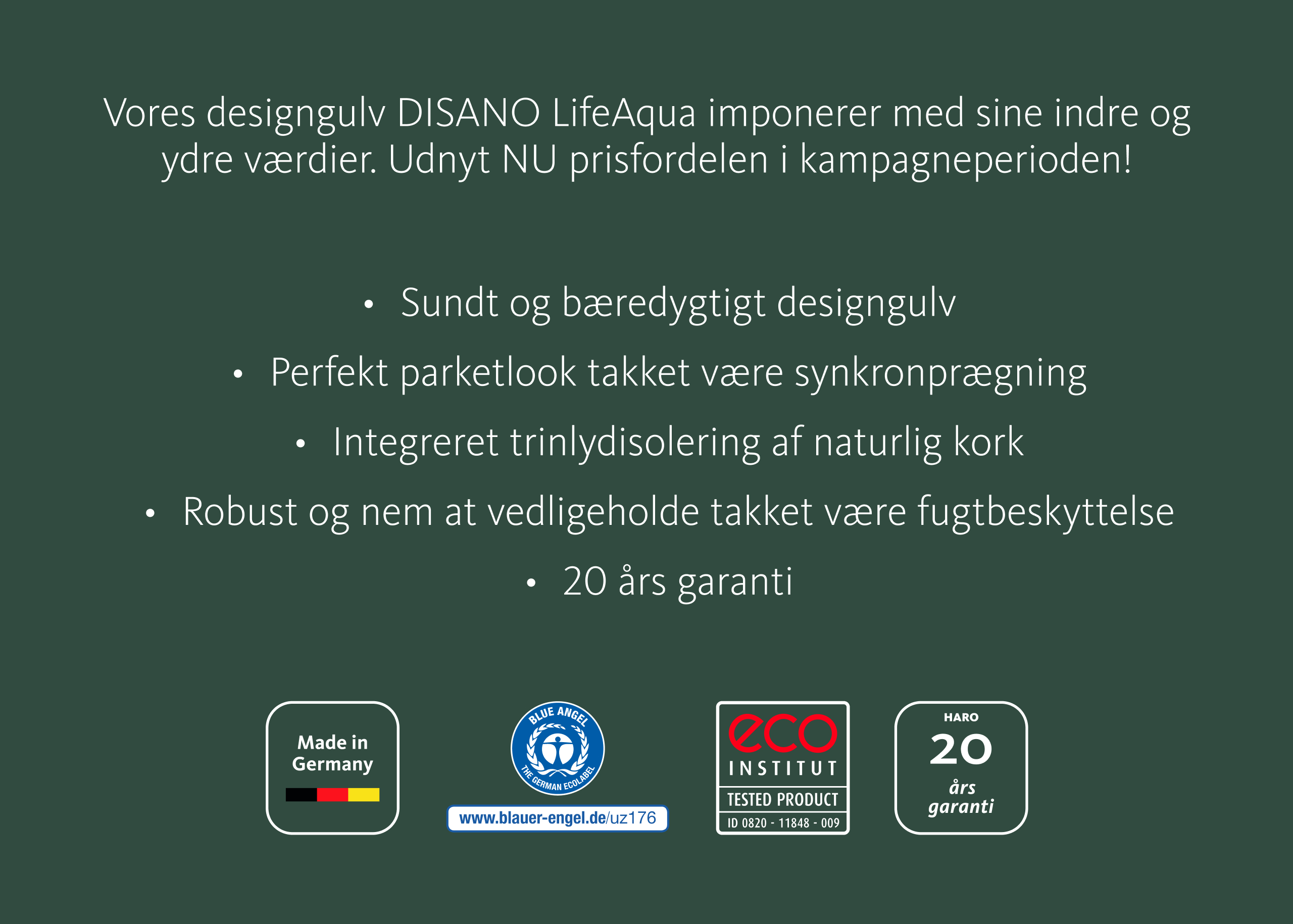 Vores designgulv DISANO LifeAqua imponerer med sine indre og ydre værdier. Udnyt NU prisfordelen i kampagneperioden!

• Sundt og bæredygtigt designgulv
• Perfekt parketlook takket være synkronprægning
• Integreret trinlydisolering af naturlig kork
• Robust og nem at vedligeholde takket være fugtbeskyttelse
• 20 års garanti

Made in Germany

BLUE ANGEL
THE GERMAN ECOLABEL
www.blauer-engel.de/uz176

eco INSTITUT
TESTED PRODUCT
ID 0820 - 11848 - 009

HARO
20
års garanti